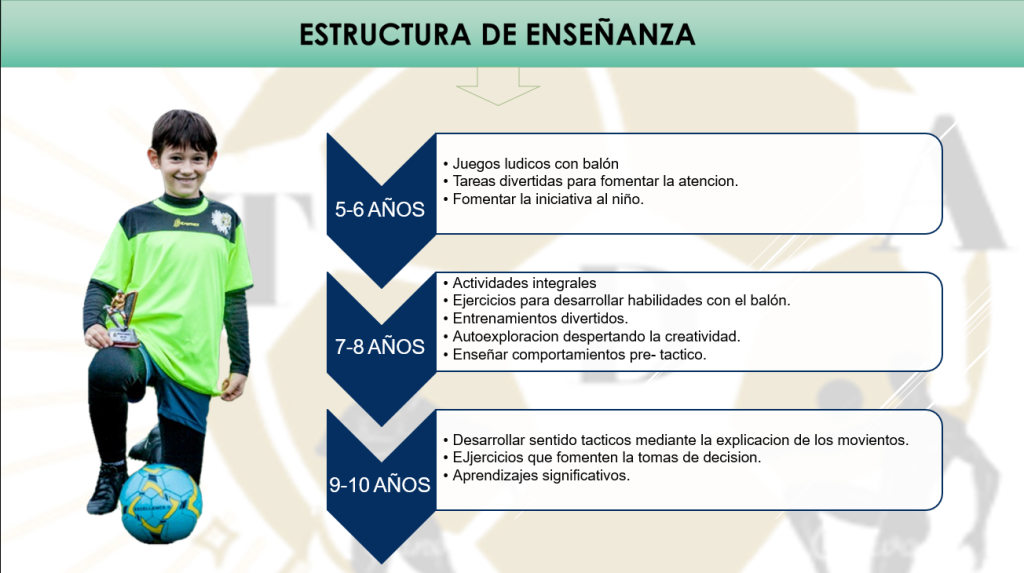 ESTRUCTURA DE ENSEÑANZA

5-6 AÑOS

• Juegos ludicos con balón
• Tareas divertidas para fomentar la atencion.
• Fomentar la iniciativa al niño.

7-8 AÑOS

• Actividades integrales
• Ejercicios para desarrollar habilidades con el balón.
• Entrenamientos divertidos.
• Autoexploracion despertando la creatividad.
• Enseñar comportamientos pre- tactico.

9-10 AÑOS

• Desarrollar sentido tacticos mediante la explicacion de los movientos.
• EJjercicios que fomenten la tomas de decision.
• Aprendizajes significativos.